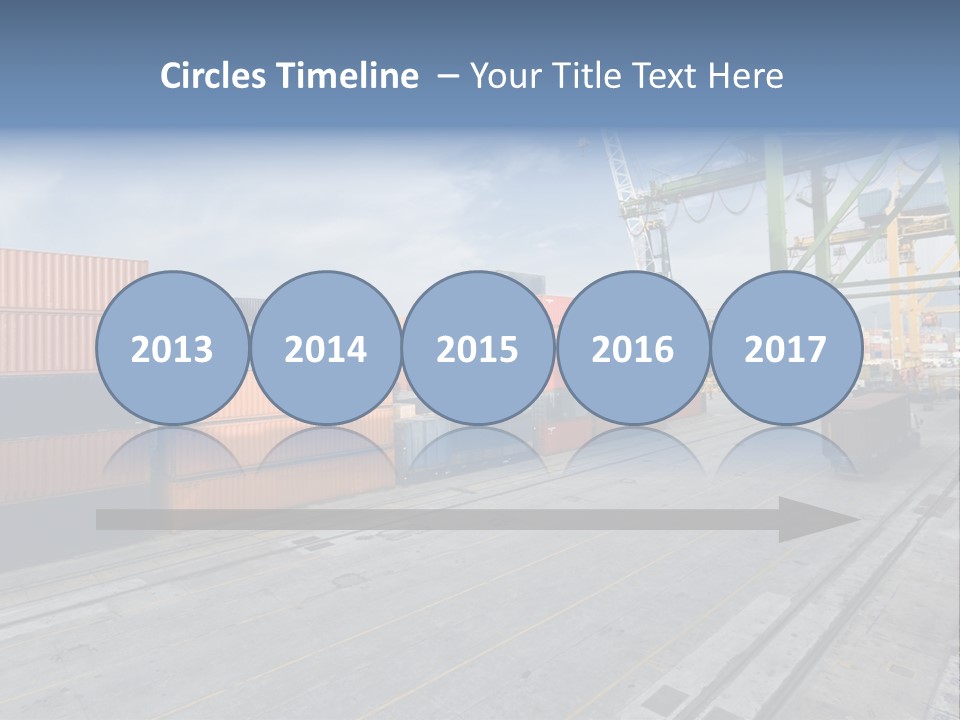 Circles Timeline – Your Title Text Here

2013

2014

2015

2016

2017